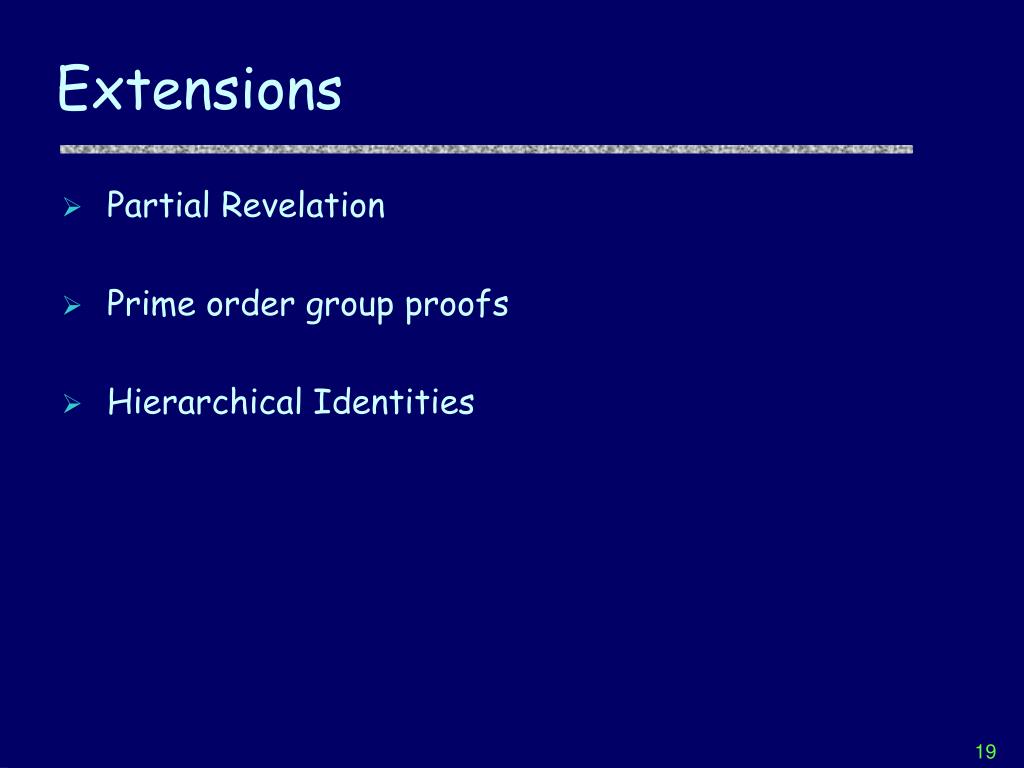 Extensions

➢ Partial Revelation

➢ Prime order group proofs

➢ Hierarchical Identities

19